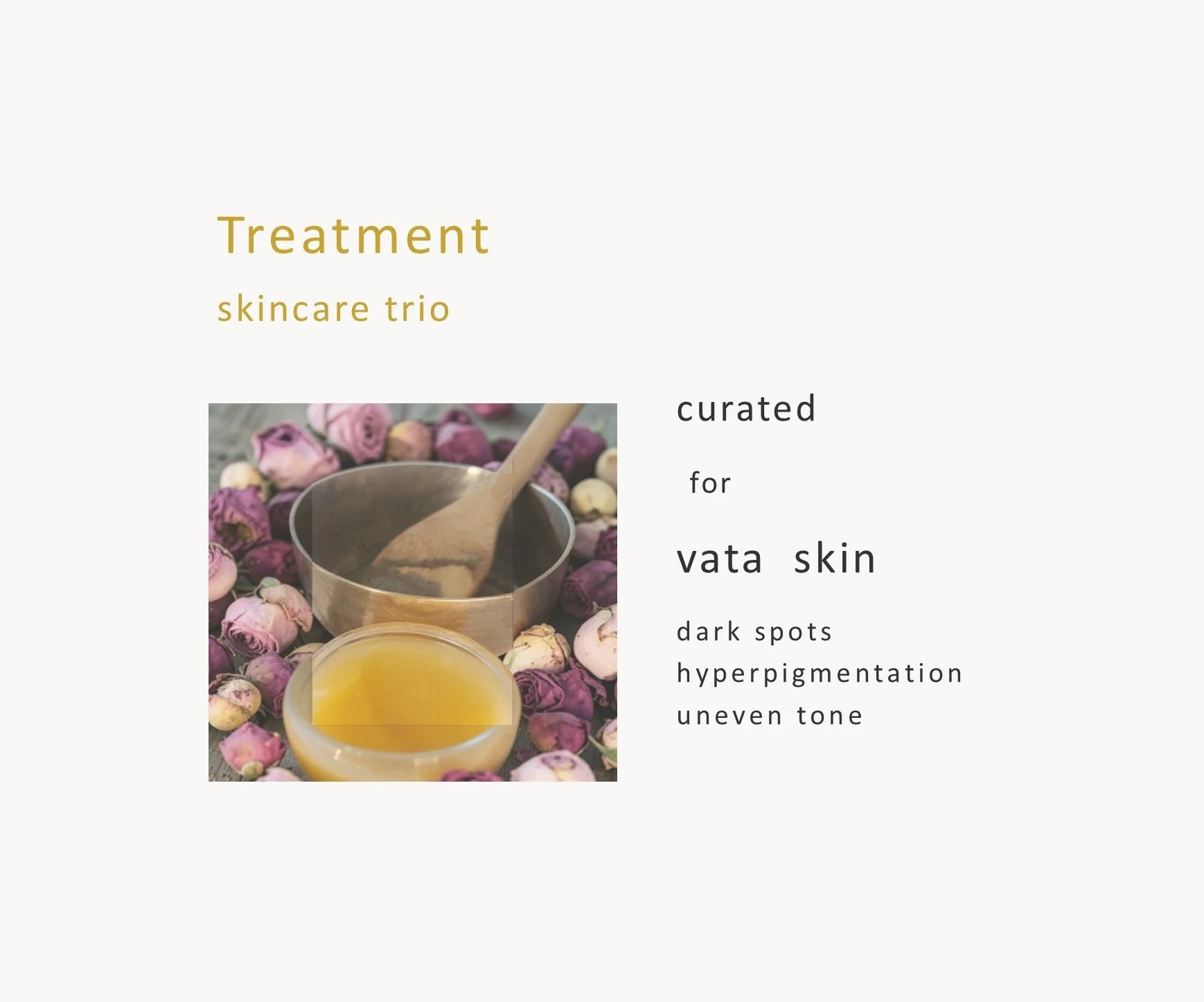 Treatment

skincare trio

curated

for

vata skin

dark spots
hyperpigmentation
uneven tone